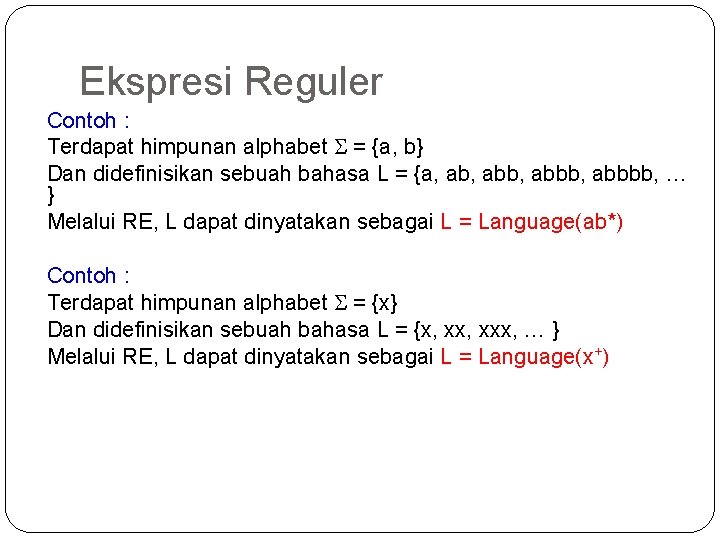 Ekspresi Reguler

Contoh :
Terdapat himpunan alphabet $\Sigma = \{a, b\}$
Dan didefinisikan sebuah bahasa L = {a, ab, abb, abbb, abbbb, … }
Melalui RE, L dapat dinyatakan sebagai L = Language(ab*)

Contoh :
Terdapat himpunan alphabet $\Sigma = \{x\}$
Dan didefinisikan sebuah bahasa L = {x, xx, xxx, … }
Melalui RE, L dapat dinyatakan sebagai L = Language($x^+$)